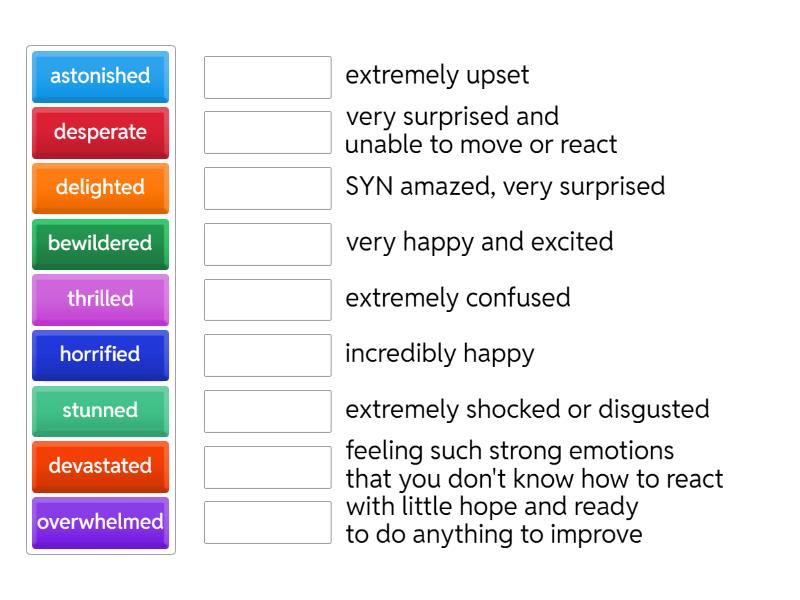 astonished
desperate
delighted
bewildered
thrilled
horrified
stunned
devastated
overwhelmed

extremely upset

very surprised and unable to move or react

SYN amazed, very surprised

very happy and excited

extremely confused

incredibly happy

extremely shocked or disgusted

feeling such strong emotions that you don't know how to react

with little hope and ready to do anything to improve